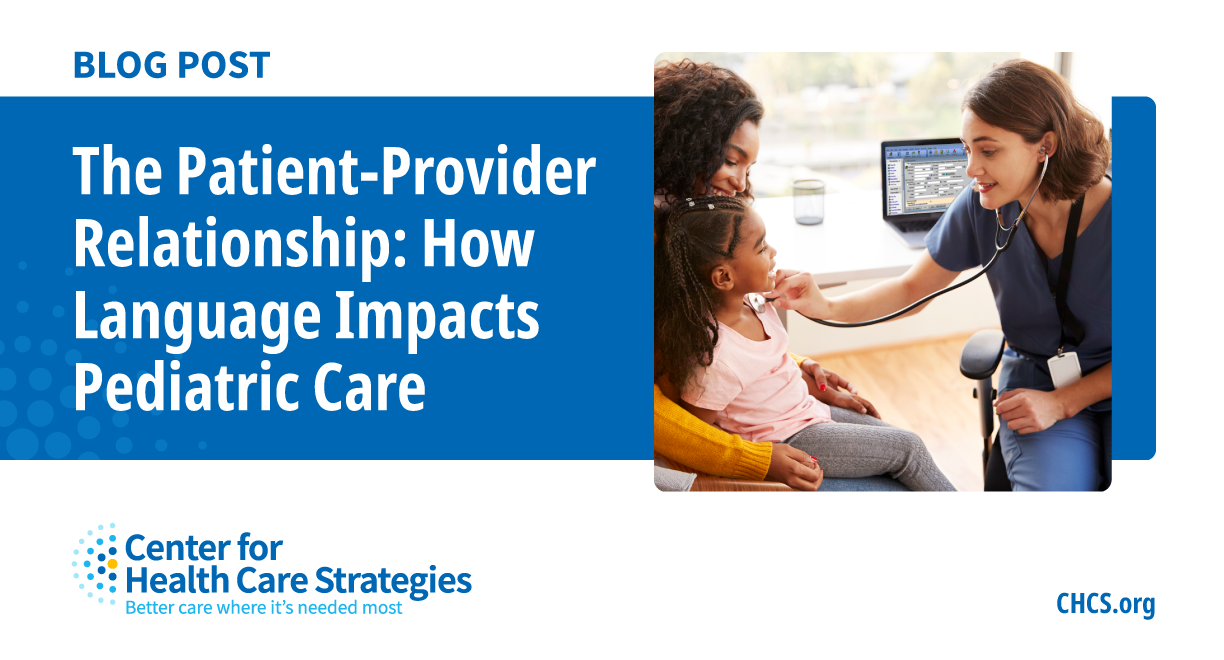 BLOG POST

The Patient-Provider Relationship: How Language Impacts Pediatric Care

Center for Health Care Strategies
Better care where it's needed most

CHCS.org